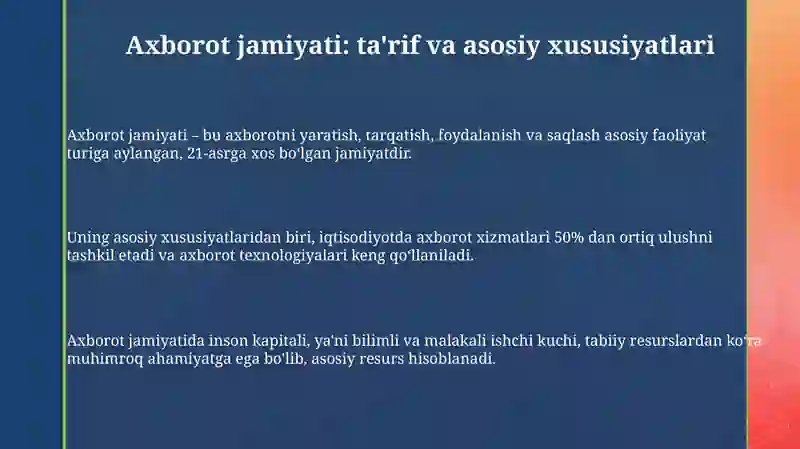 Axborot jamiyati: ta'rif va asosiy xususiyatlari

Axborot jamiyati – bu axborotni yaratish, tarqatish, foydalanish va saqlash asosiy faoliyat turiga aylangan, 21-asrga xos bo'lgan jamiyatdir.

Uning asosiy xususiyatlaridan biri, iqtisodiyotda axborot xizmatlari 50% dan ortiq ulushni tashkil etadi va axborot texnologiyalari keng qo'llaniladi.

Axborot jamiyatida inson kapitali, ya'ni bilimli va malakali ishchi kuchi, tabiiy resurslardan ko'ra muhimroq ahamiyatga ega bo'lib, asosiy resurs hisoblanadi.